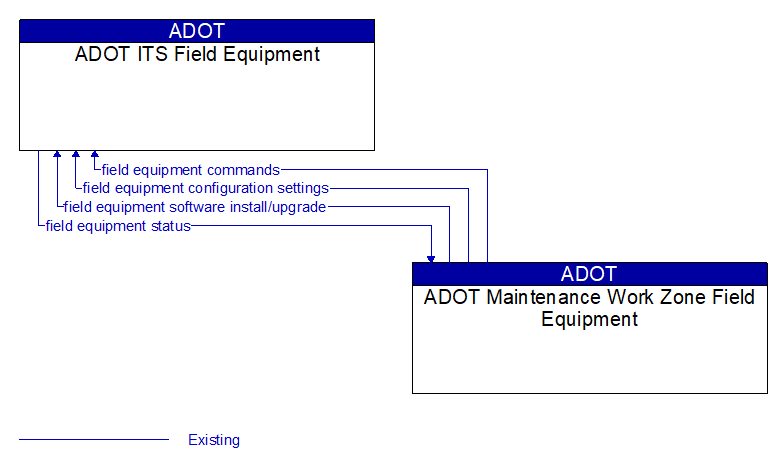 ADOT
ADOT ITS Field Equipment

field equipment commands
field equipment configuration settings
field equipment software install/upgrade
field equipment status

ADOT
ADOT Maintenance Work Zone Field Equipment

Existing